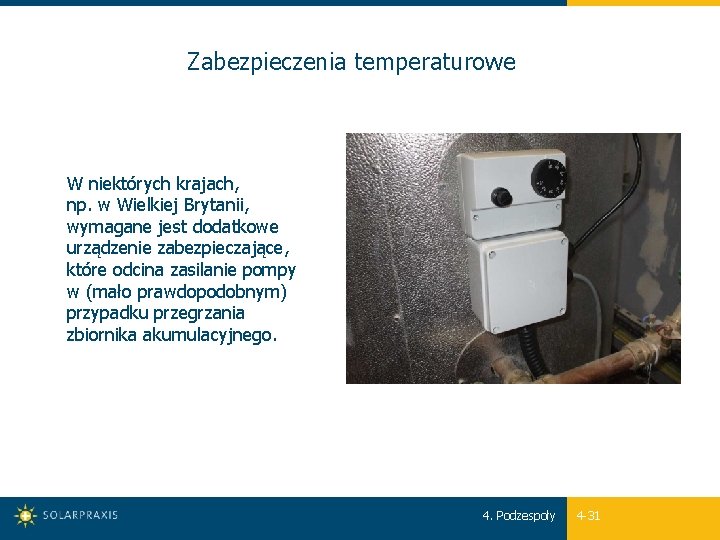 Zabezpieczenia temperaturowe

W niektórych krajach, np. w Wielkiej Brytanii, wymagane jest dodatkowe urządzenie zabezpieczające, które odcina zasilanie pompy w (mało prawdopodobnym) przypadku przegrzania zbiornika akumulacyjnego.

SOLARPRAXIS

4. Podzespoły

4-31